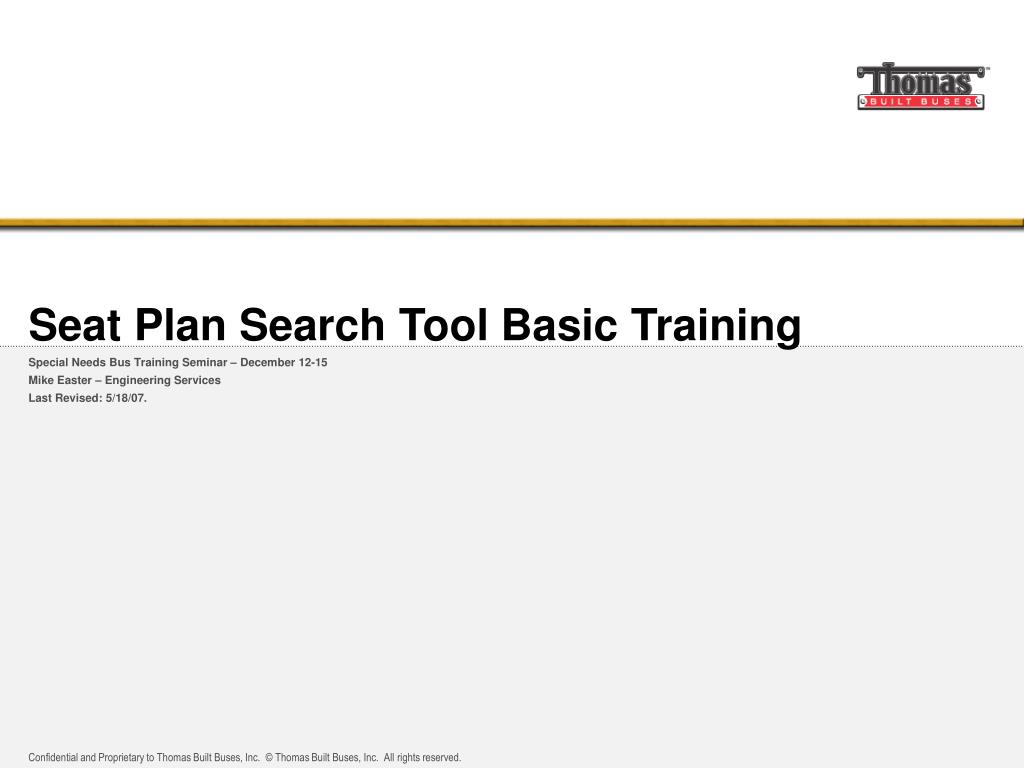 Thomas™
BUILT BUSES

Seat Plan Search Tool Basic Training

Special Needs Bus Training Seminar – December 12-15

Mike Easter – Engineering Services

Last Revised: 5/18/07.

Confidential and Proprietary to Thomas Built Buses, Inc. © Thomas Built Buses, Inc. All rights reserved.